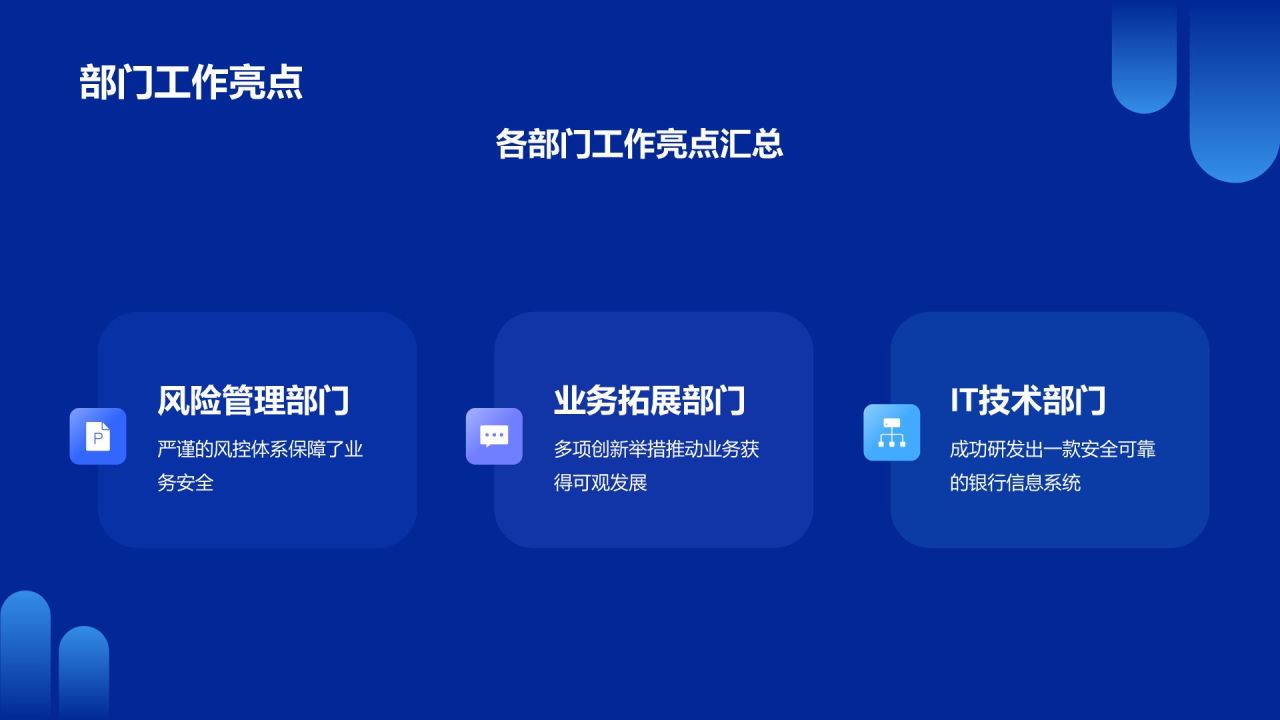 部门工作亮点

各部门工作亮点汇总

风险管理部门

严谨的风控体系保障了业务安全

业务拓展部门

多项创新举措推动业务获得可观发展

IT技术部门

成功研发出一款安全可靠的银行信息系统